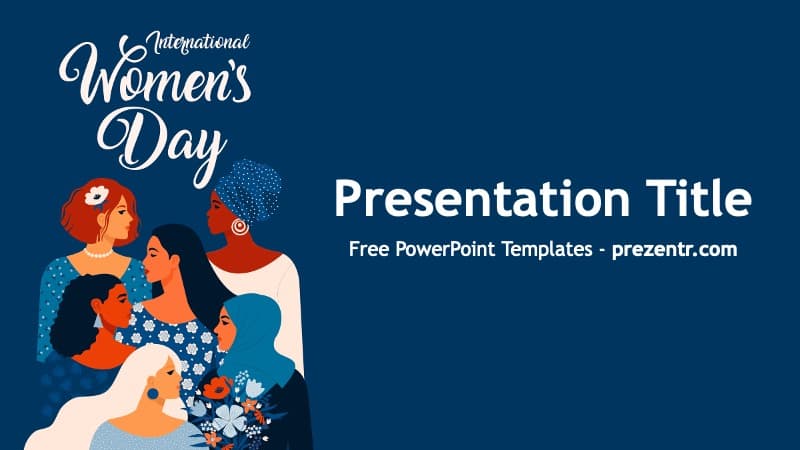 International Women's Day

Presentation Title

Free PowerPoint Templates - prezentr.com